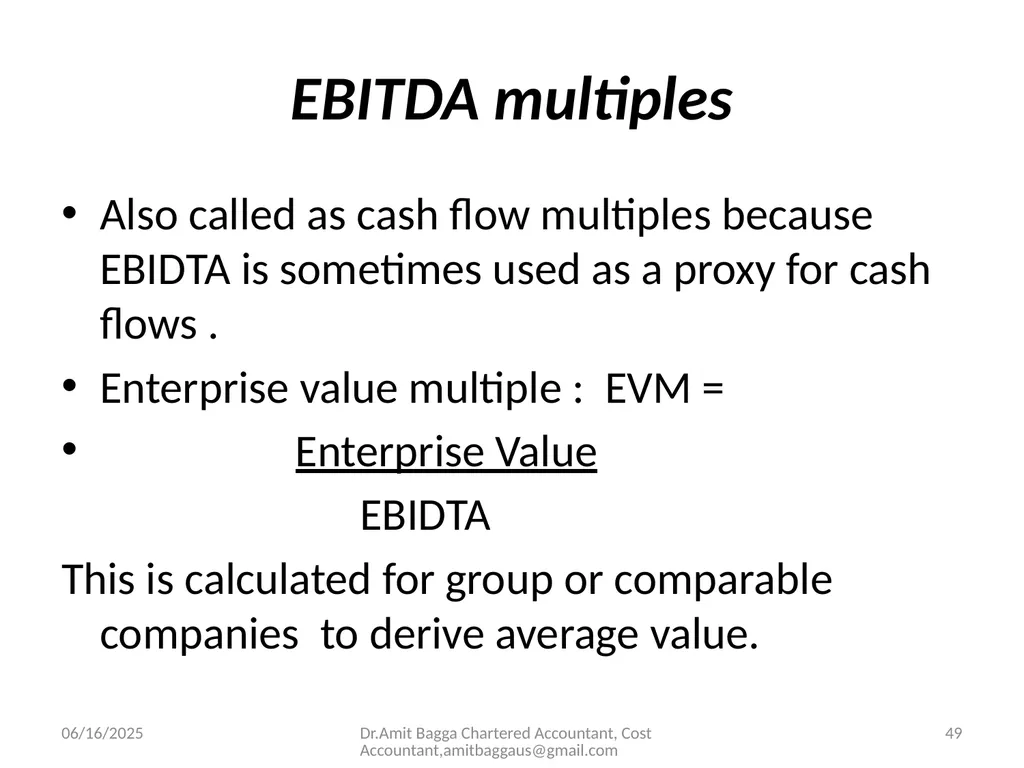 EBITDA multiples

• Also called as cash flow multiples because EBIDTA is sometimes used as a proxy for cash flows .
• Enterprise value multiple : EVM =
• Enterprise Value
EBIDTA

This is calculated for group or comparable companies to derive average value.

06/16/2025

Dr.Amit Bagga Chartered Accountant, Cost Accountant,amitbaggaus@gmail.com

49